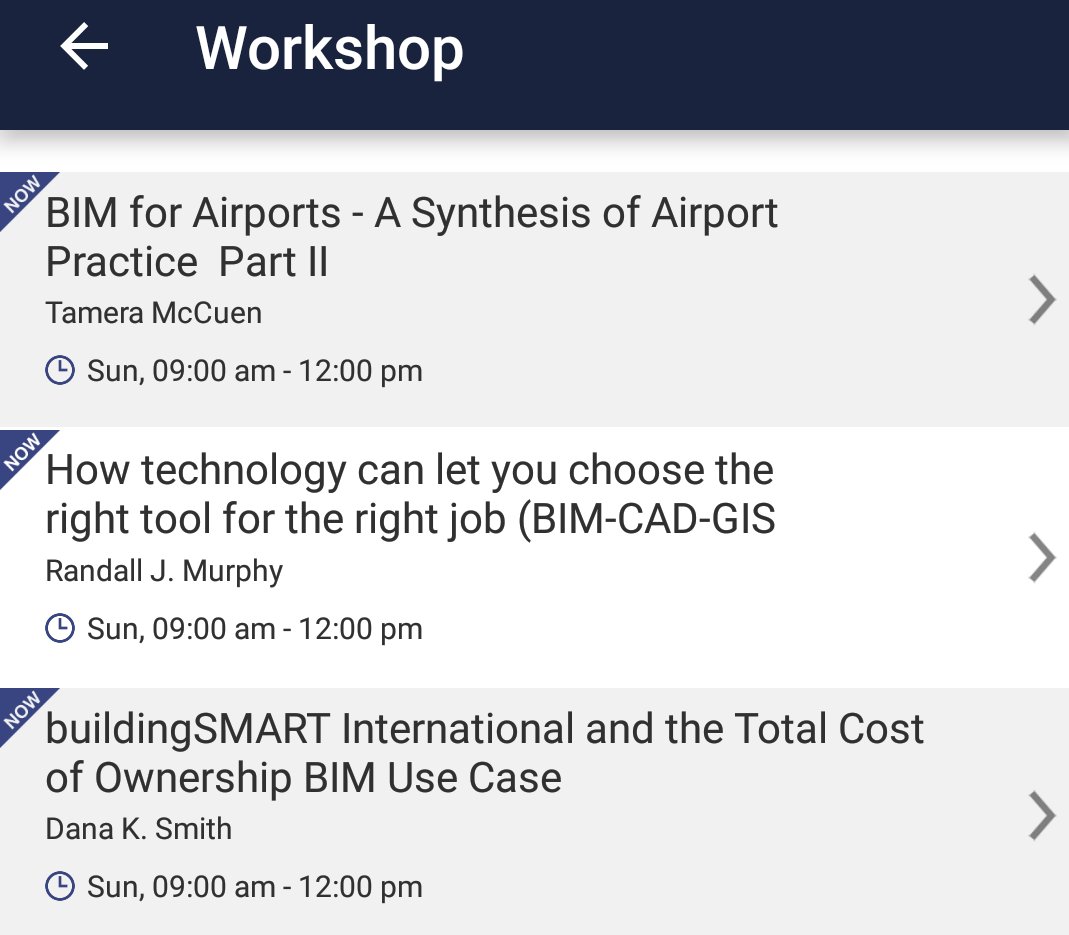 Workshop

NOW
BIM for Airports - A Synthesis of Airport Practice  Part II
Tamera McCuen
Sun, 09:00 am - 12:00 pm

NOW
How technology can let you choose the right tool for the right job (BIM-CAD-GIS
Randall J. Murphy
Sun, 09:00 am - 12:00 pm

NOW
buildingSMART International and the Total Cost of Ownership BIM Use Case
Dana K. Smith
Sun, 09:00 am - 12:00 pm